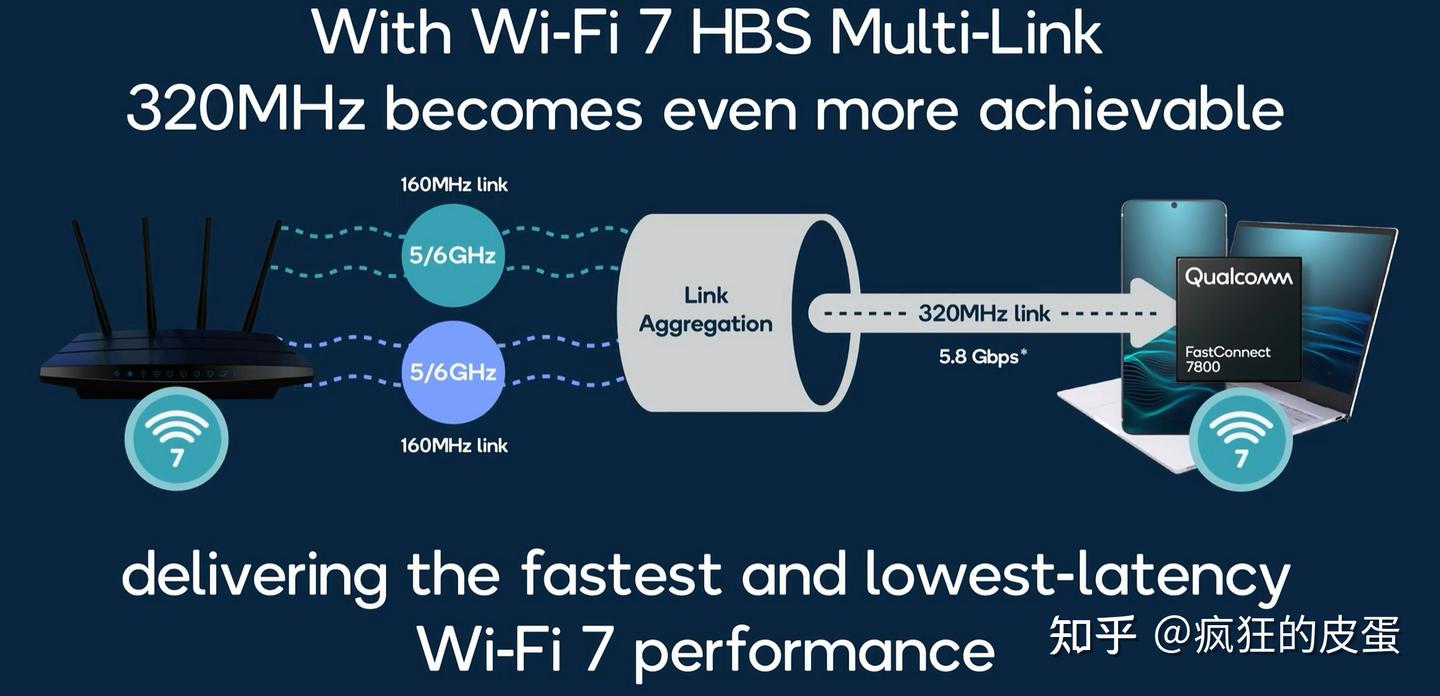 With Wi-Fi 7 HBS Multi-Link
320MHz becomes even more achievable

160MHz link

5/6GHz

5/6GHz

160MHz link

7

Link Aggregation

320MHz link

5.8 Gbps*

Qualcomm

FastConnect 7800

7

delivering the fastest and lowest-latency
Wi-Fi 7 performance

知乎 @疯狂的皮蛋